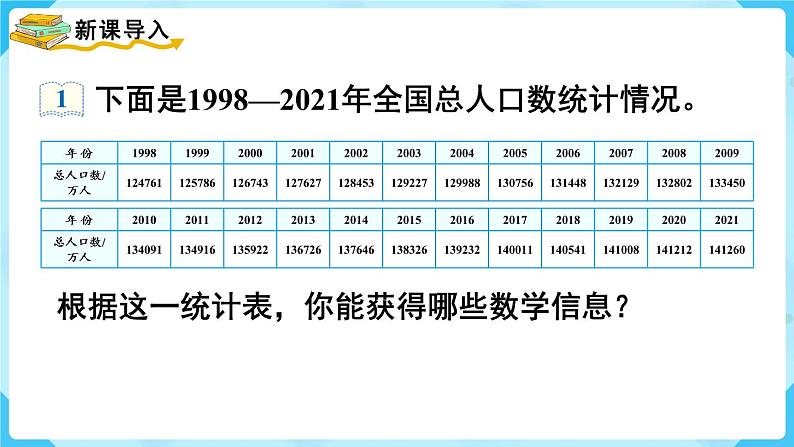 新课导入

1 下面是1998—2021年全国总人口数统计情况。

| 年份 | 1998 | 1999 | 2000 | 2001 | 2002 | 2003 | 2004 | 2005 | 2006 | 2007 | 2008 | 2009 |
|---|---|---|---|---|---|---|---|---|---|---|---|---|
| 总人口数/万人 | 124761 | 125786 | 126743 | 127627 | 128453 | 129227 | 129988 | 130756 | 131448 | 132129 | 132802 | 133450 |

| 年份 | 2010 | 2011 | 2012 | 2013 | 2014 | 2015 | 2016 | 2017 | 2018 | 2019 | 2020 | 2021 |
|---|---|---|---|---|---|---|---|---|---|---|---|---|
| 总人口数/万人 | 134091 | 134916 | 135922 | 136726 | 137646 | 138326 | 139232 | 140011 | 140541 | 141008 | 141212 | 141260 |

根据这一统计表，你能获得哪些数学信息？